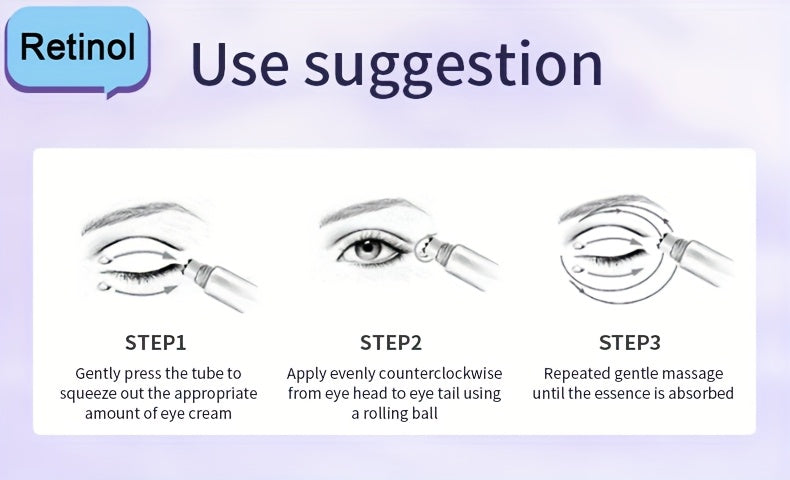 Retinol

Use suggestion

STEP1

Gently press the tube to squeeze out the appropriate amount of eye cream

STEP2

Apply evenly counterclockwise from eye head to eye tail using a rolling ball

STEP3

Repeated gentle massage until the essence is absorbed